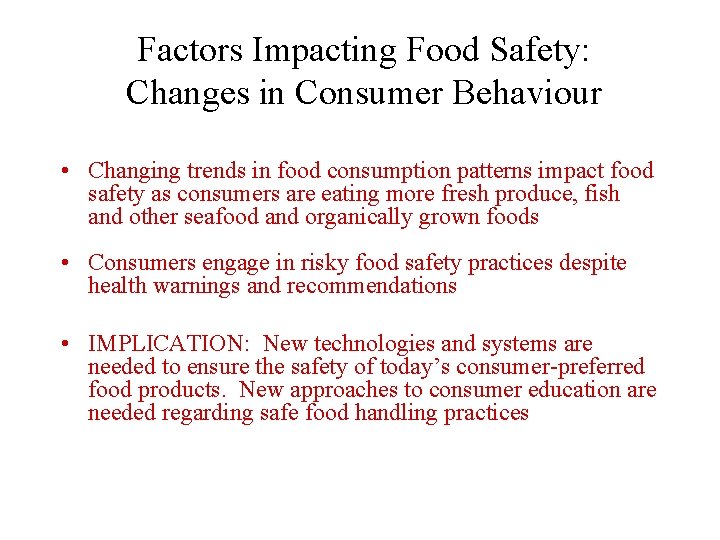 Factors Impacting Food Safety: Changes in Consumer Behaviour

• Changing trends in food consumption patterns impact food safety as consumers are eating more fresh produce, fish and other seafood and organically grown foods

• Consumers engage in risky food safety practices despite health warnings and recommendations

• IMPLICATION: New technologies and systems are needed to ensure the safety of today's consumer-preferred food products. New approaches to consumer education are needed regarding safe food handling practices